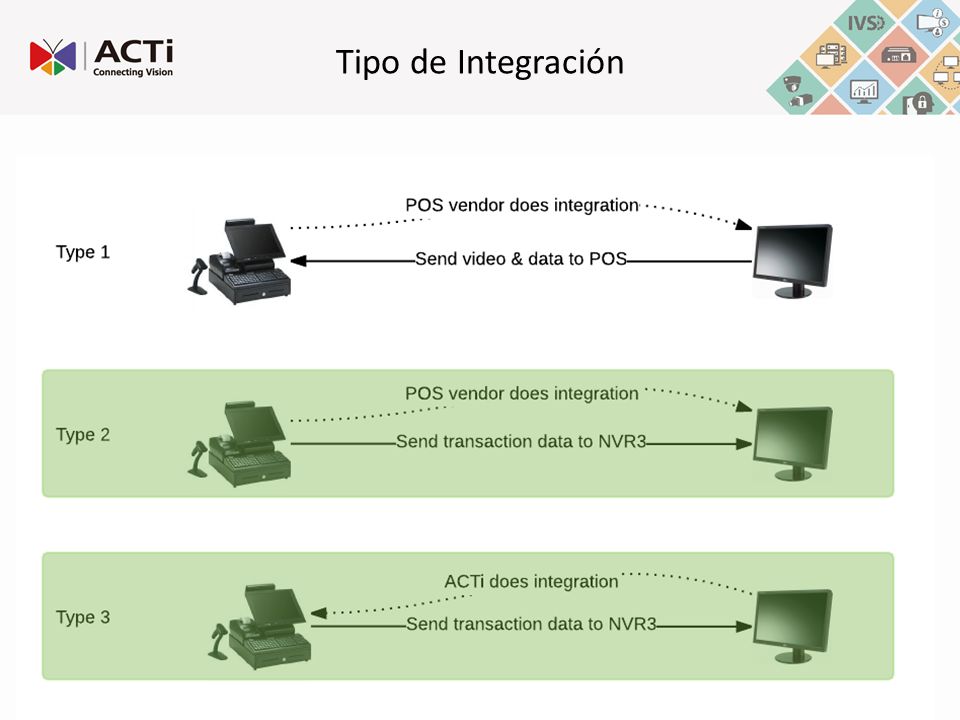 ACTi
Connecting Vision

Tipo de Integración

IVS

Type 1
POS vendor does integration
Send video & data to POS

Type 2
POS vendor does integration
Send transaction data to NVR3

Type 3
ACTi does integration
Send transaction data to NVR3